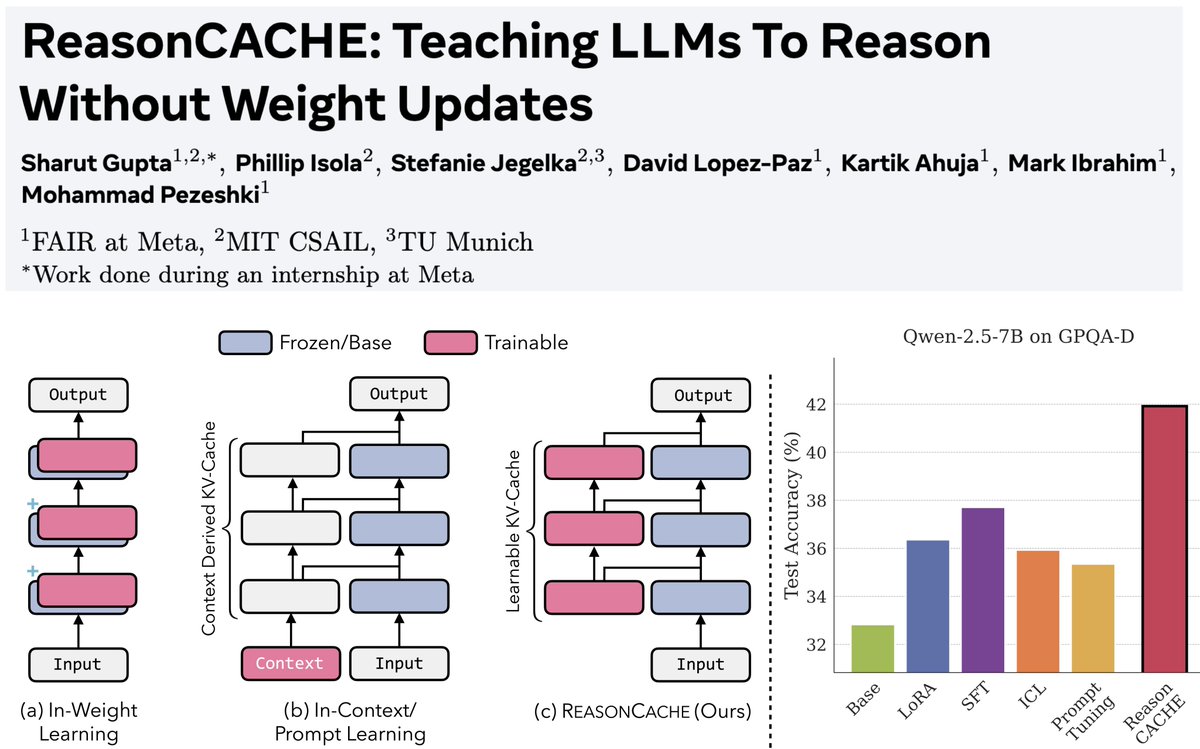 ReasonCACHE: Teaching LLMs To Reason Without Weight Updates

Sharut Gupta$^{1,2,*}$, Phillip Isola$^{2}$, Stefanie Jegelka$^{2,3}$, David Lopez-Paz$^{1}$, Kartik Ahuja$^{1}$, Mark Ibrahim$^{1}$, Mohammad Pezeshki$^{1}$

$^{1}$FAIR at Meta, $^{2}$MIT CSAIL, $^{3}$TU Munich
$^{*}$Work done during an internship at Meta

Frozen/Base Trainable

Output
+
+
Input
(a) In-Weight Learning

Output
Context Derived KV-Cache
Context Input
(b) In-Context/ Prompt Learning

Output
Learnable KV-Cache
Input
(c) REASONCACHE (Ours)

Qwen-2.5-7B on GPQA-D
Test Accuracy (%)
42
40
38
36
34
32
Base LoRA SFT ICL Prompt Tuning Reason CACHE